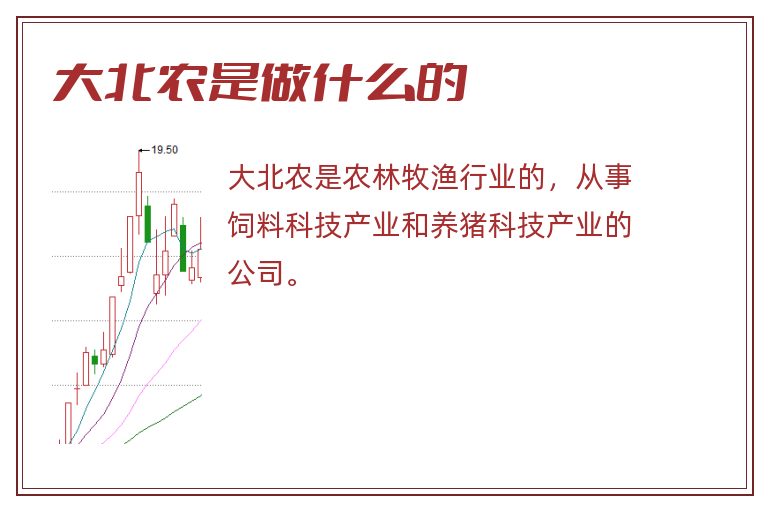 大北农是做什么的

19.50

大北农是农林牧渔行业的，从事饲料科技产业和养猪科技产业的公司。